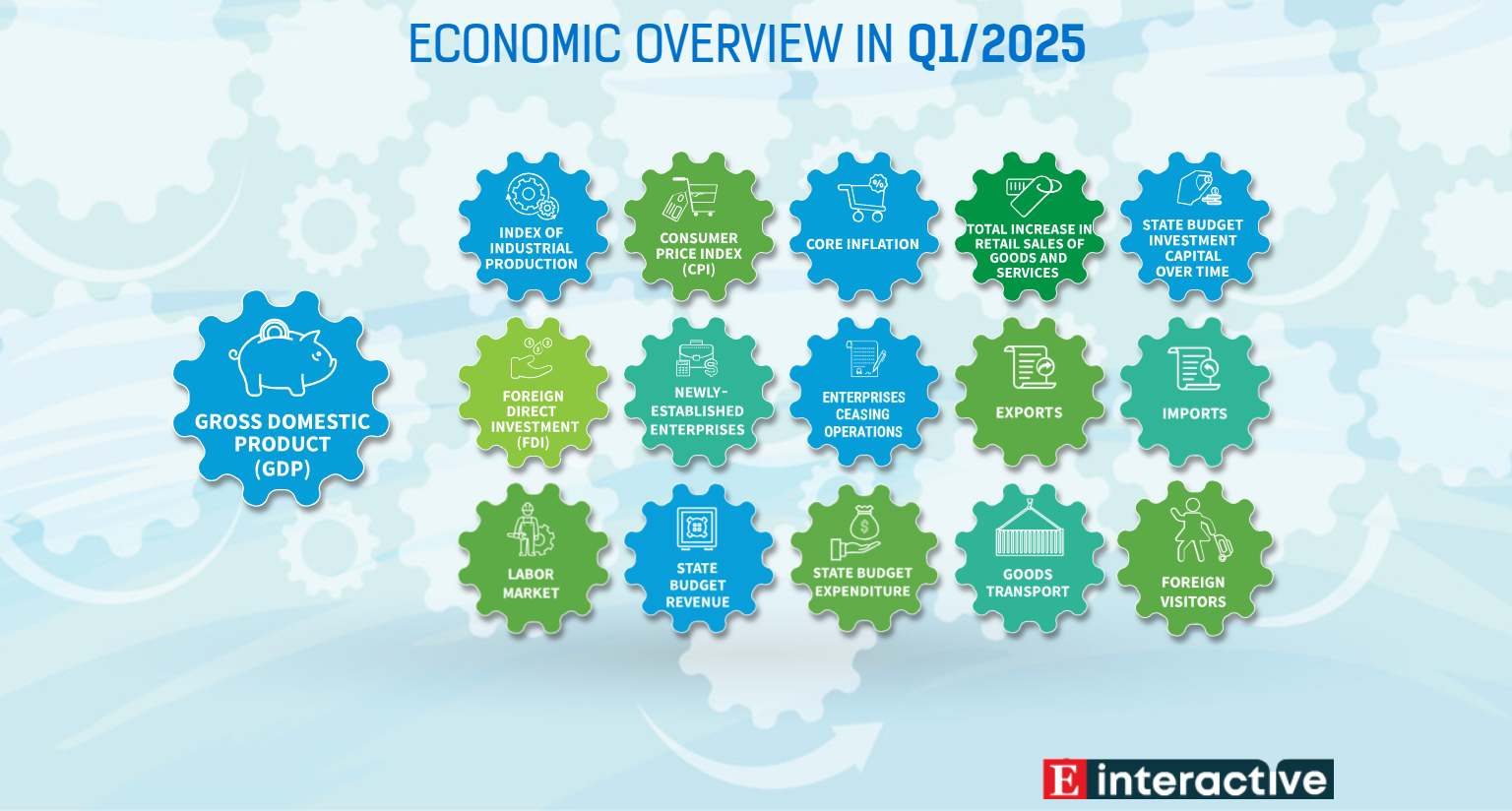 ECONOMIC OVERVIEW IN Q1/2025

GROSS DOMESTIC PRODUCT (GDP)

INDEX OF INDUSTRIAL PRODUCTION

CONSUMER PRICE INDEX (CPI)

CORE INFLATION

TOTAL INCREASE IN RETAIL SALES OF GOODS AND SERVICES

STATE BUDGET INVESTMENT CAPITAL OVER TIME

FOREIGN DIRECT INVESTMENT (FDI)

NEWLY-ESTABLISHED ENTERPRISES

ENTERPRISES CEASING OPERATIONS

EXPORTS

IMPORTS

LABOR MARKET

STATE BUDGET REVENUE

STATE BUDGET EXPENDITURE

GOODS TRANSPORT

FOREIGN VISITORS

E interactive